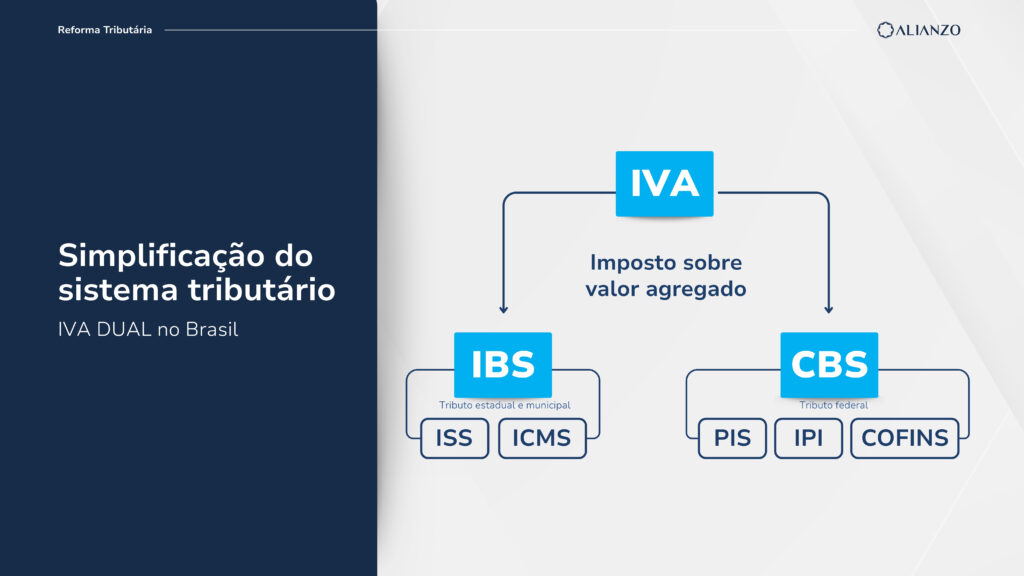 Reforma Tributária

ALIANZO

Simplificação do sistema tributário

IVA DUAL no Brasil

IVA

Imposto sobre valor agregado

IBS

Tributo estadual e municipal

ISS

ICMS

CBS

Tributo federal

PIS

IPI

COFINS